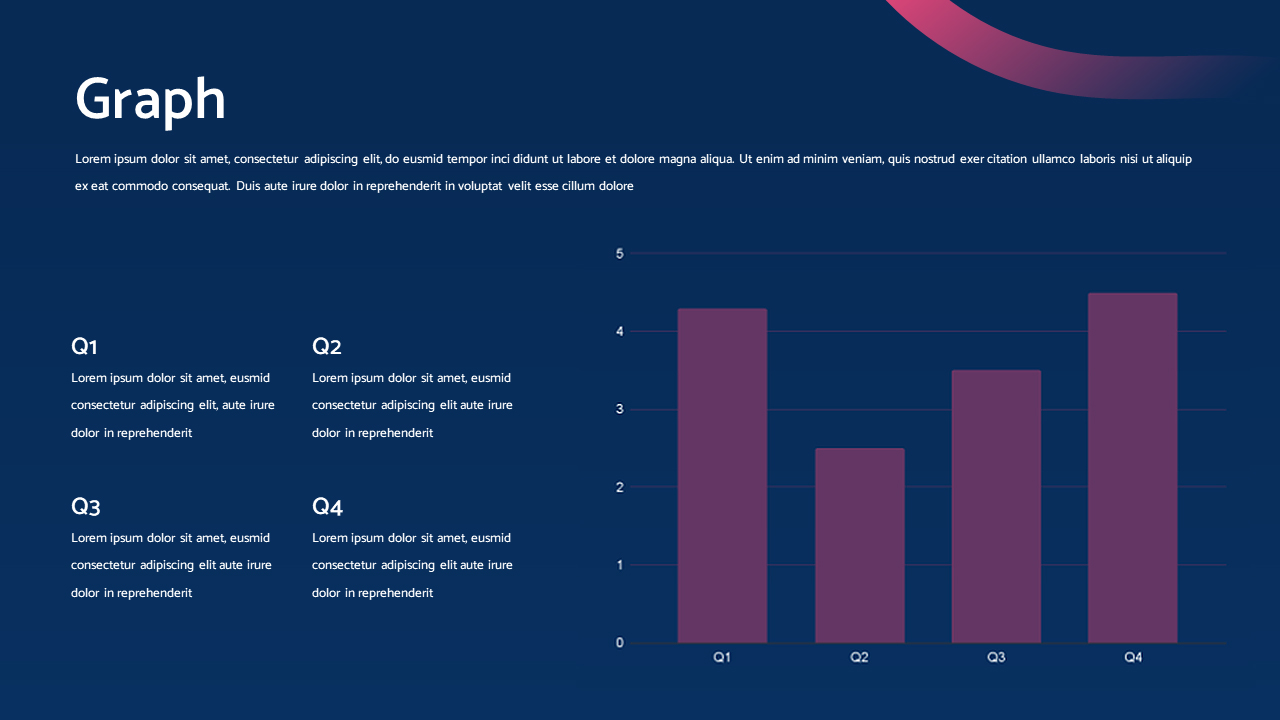 Graph

Lorem ipsum dolor sit amet, consectetur adipiscing elit, do eusmid tempor inci didunt ut labore et dolore magna aliqua. Ut enim ad minim veniam, quis nostrud exer citation ullamco laboris nisi ut aliquip ex eat commodo consequat. Duis aute irure dolor in reprehenderit in voluptat velit esse cillum dolore

Q1
Lorem ipsum dolor sit amet, eusmid consectetur adipiscing elit, aute irure dolor in reprehenderit

Q2
Lorem ipsum dolor sit amet, eusmid consectetur adipiscing elit aute irure dolor in reprehenderit

Q3
Lorem ipsum dolor sit amet, eusmid consectetur adipiscing elit aute irure dolor in reprehenderit

Q4
Lorem ipsum dolor sit amet, eusmid consectetur adipiscing elit aute irure dolor in reprehenderit

5
4
3
2
1
0
Q1
Q2
Q3
Q4